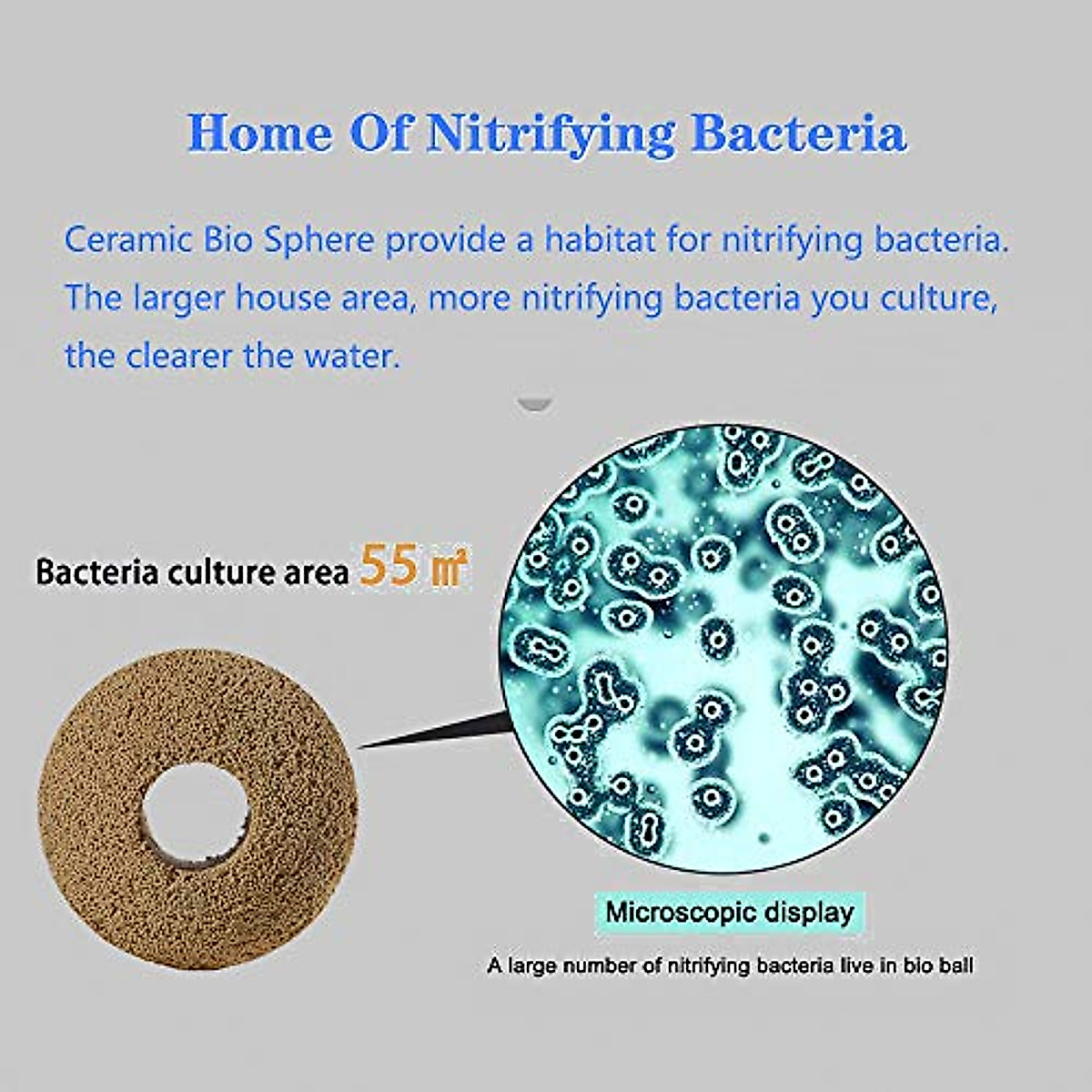 Home Of Nitrifying Bacteria

Ceramic Bio Sphere provide a habitat for nitrifying bacteria. The larger house area, more nitrifying bacteria you culture, the clearer the water.

Bacteria culture area 55 ㎡

Microscopic display

A large number of nitrifying bacteria live in bio ball